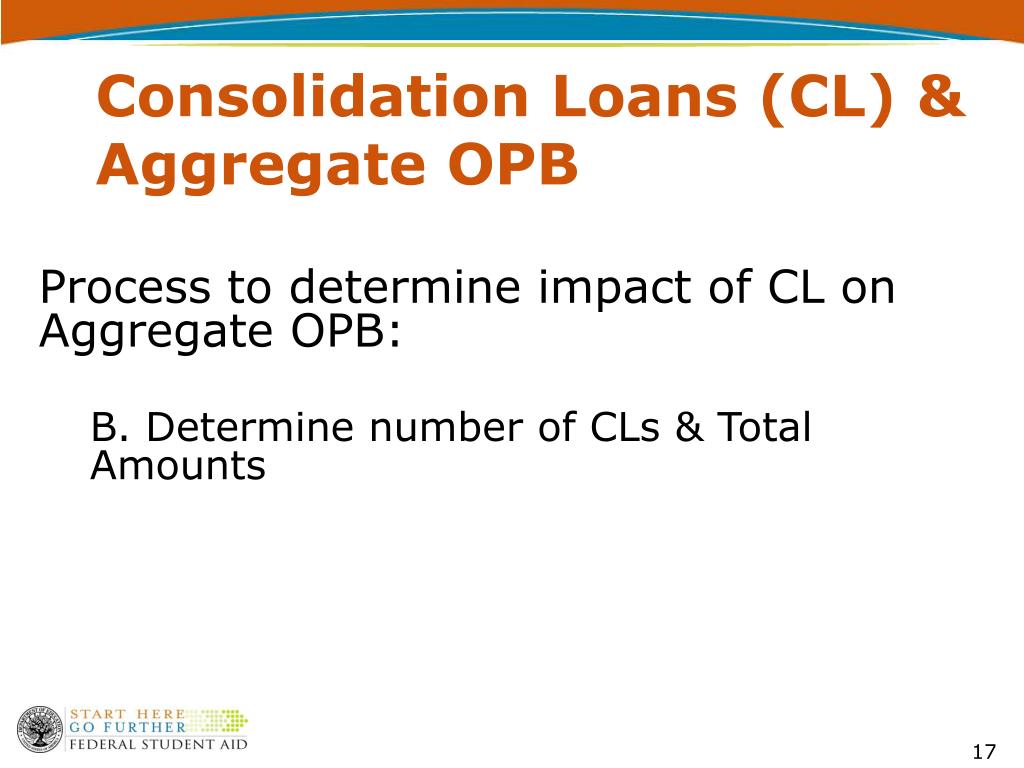 Consolidation Loans (CL) & Aggregate OPB

Process to determine impact of CL on Aggregate OPB:

B. Determine number of CLs & Total Amounts

START HERE
GO FURTHER
FEDERAL STUDENT AID

17